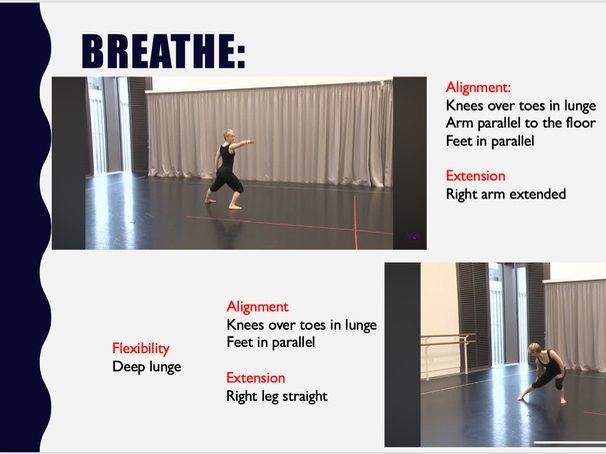 BREATHE:

Alignment:
Knees over toes in lunge
Arm parallel to the floor
Feet in parallel

Extension
Right arm extended

Flexibility
Deep lunge

Alignment
Knees over toes in lunge
Feet in parallel

Extension
Right leg straight